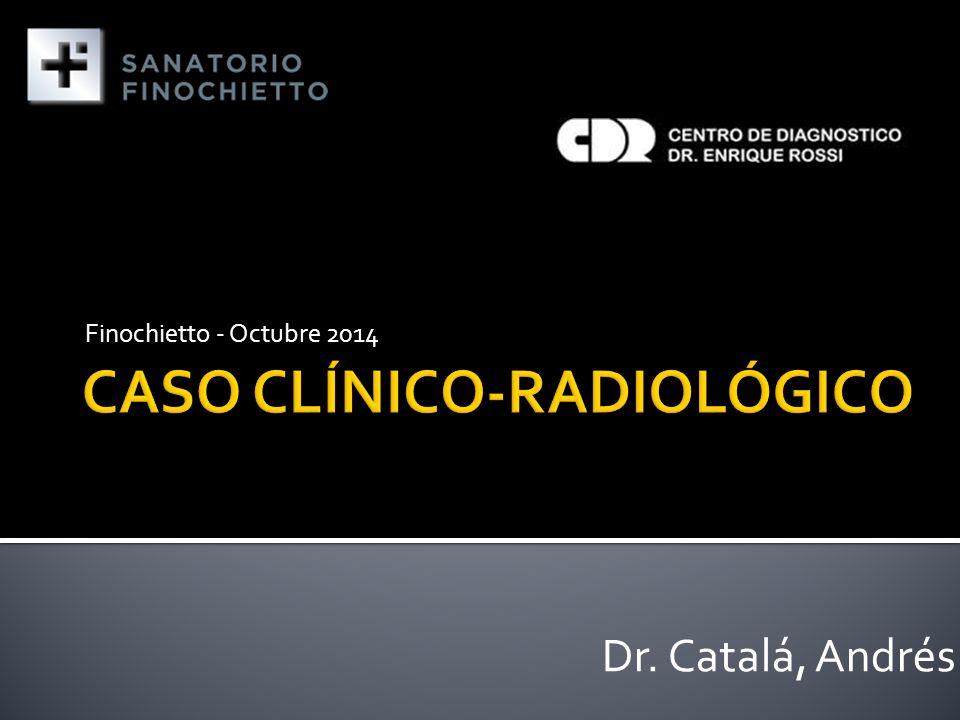 SANATORIO FINOCHIETTO

CDR CENTRO DE DIAGNOSTICO DR. ENRIQUE ROSSI

Finochietto - Octubre 2014

CASO CLÍNICO-RADIOLÓGICO

Dr. Catalá, Andrés